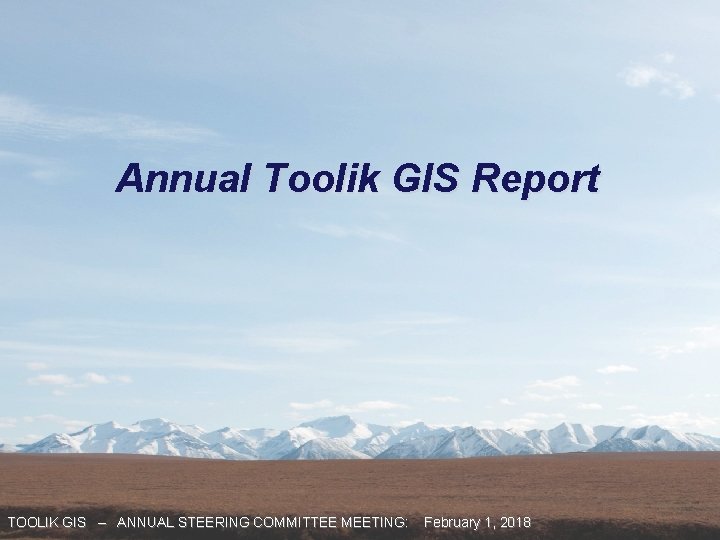 Annual Toolik GIS Report

TOOLIK GIS – ANNUAL STEERING COMMITTEE MEETING: February 1, 2018